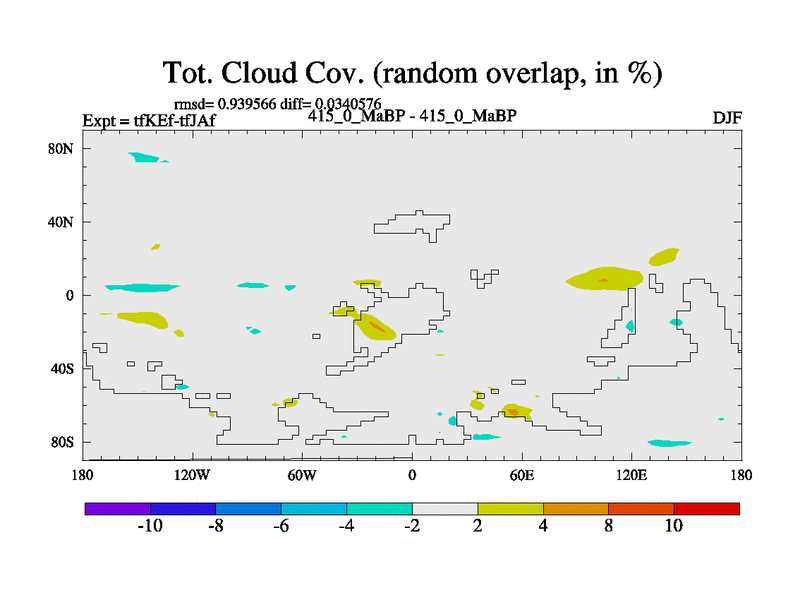 Tot. Cloud Cov. (random overlap, in %)

rmsd= 0.939566 diff= 0.0340576

Expt = tfKEf-tfJAf

415_0_MaBP - 415_0_MaBP

DJF

80N
40N
0
40S
80S

180
120W
60W
0
60E
120E
180

-10
-8
-6
-4
-2
2
4
8
10